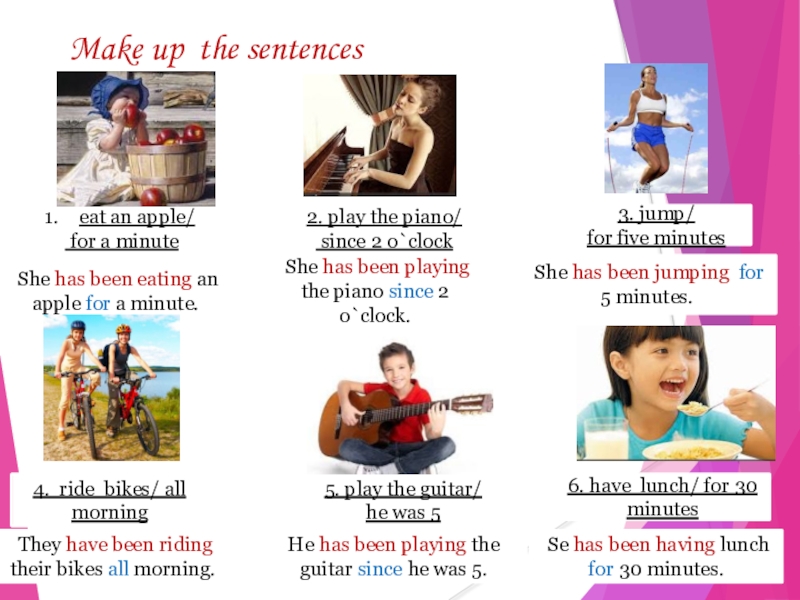 Make up the sentences

1. eat an apple/ for a minute

She has been eating an apple for a minute.

2. play the piano/ since 2 o`clock

She has been playing the piano since 2 o`clock.

3. jump/ for five minutes

She has been jumping for 5 minutes.

4. ride bikes/ all morning

They have been riding their bikes all morning.

5. play the guitar/ he was 5

He has been playing the guitar since he was 5.

6. have lunch/ for 30 minutes

Se has been having lunch for 30 minutes.